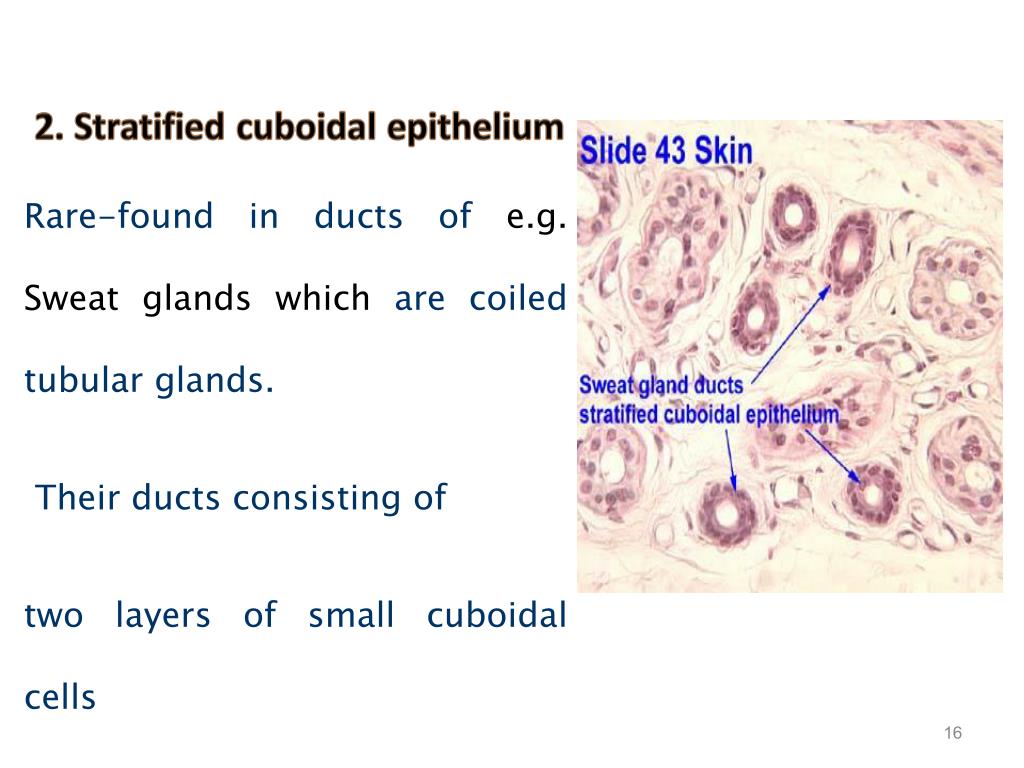 2. Stratified cuboidal epithelium

Rare-found in ducts of e.g. Sweat glands which are coiled tubular glands.

Their ducts consisting of

two layers of small cuboidal cells

Slide 43 Skin

Sweat gland ducts
stratified cuboidal epithelium

16